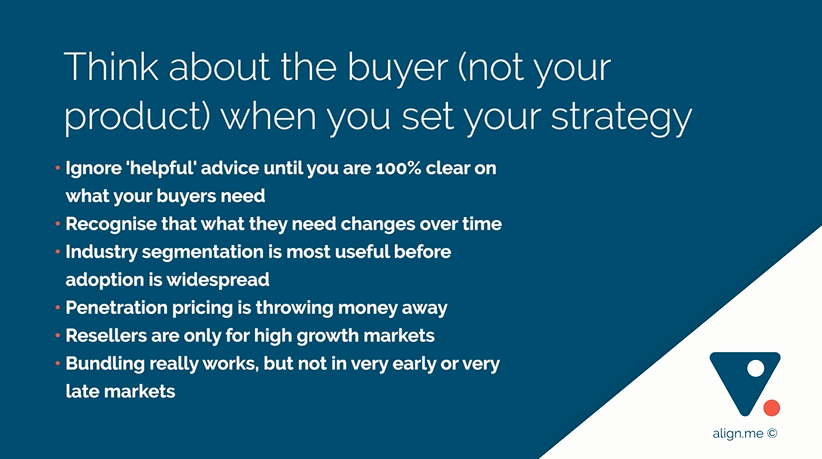 Think about the buyer (not your product) when you set your strategy

• Ignore 'helpful' advice until you are 100% clear on what your buyers need
• Recognise that what they need changes over time
• Industry segmentation is most useful before adoption is widespread
• Penetration pricing is throwing money away
• Resellers are only for high growth markets
• Bundling really works, but not in very early or very late markets

align.me ©